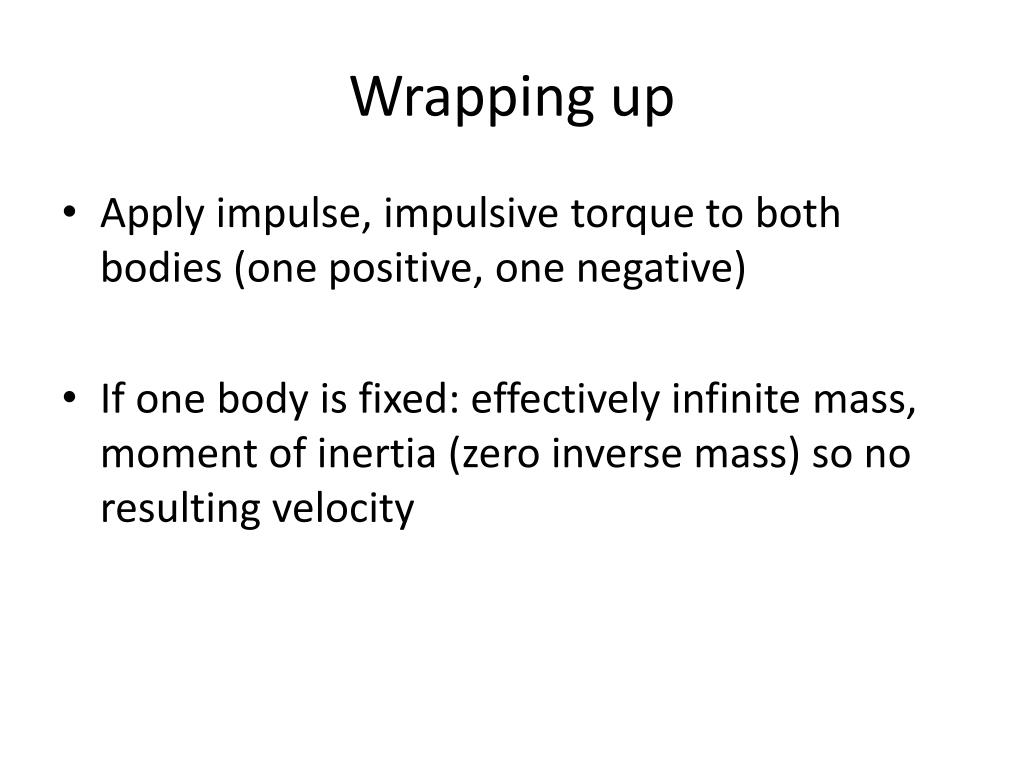 Wrapping up

• Apply impulse, impulsive torque to both bodies (one positive, one negative)

• If one body is fixed: effectively infinite mass, moment of inertia (zero inverse mass) so no resulting velocity